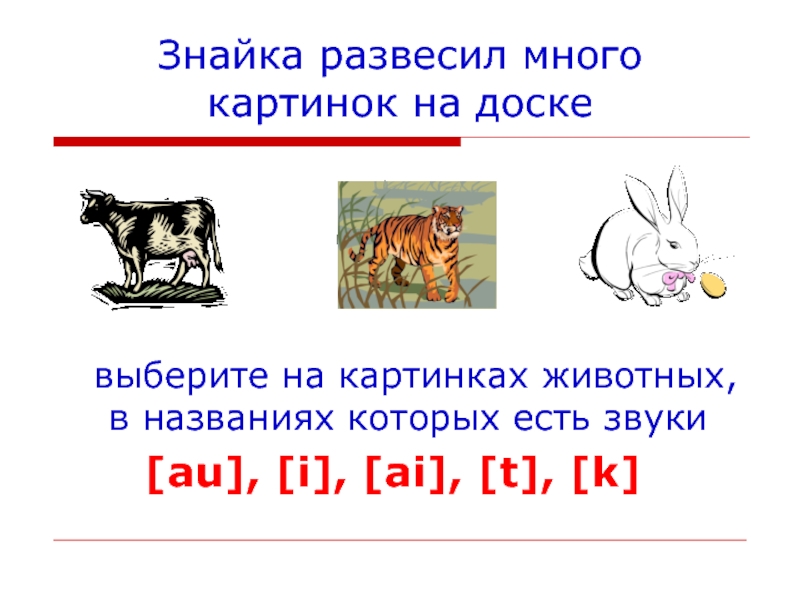 Знайка развесил много картинок на доске

выберите на картинках животных, в названиях которых есть звуки

[au], [i], [ai], [t], [k]